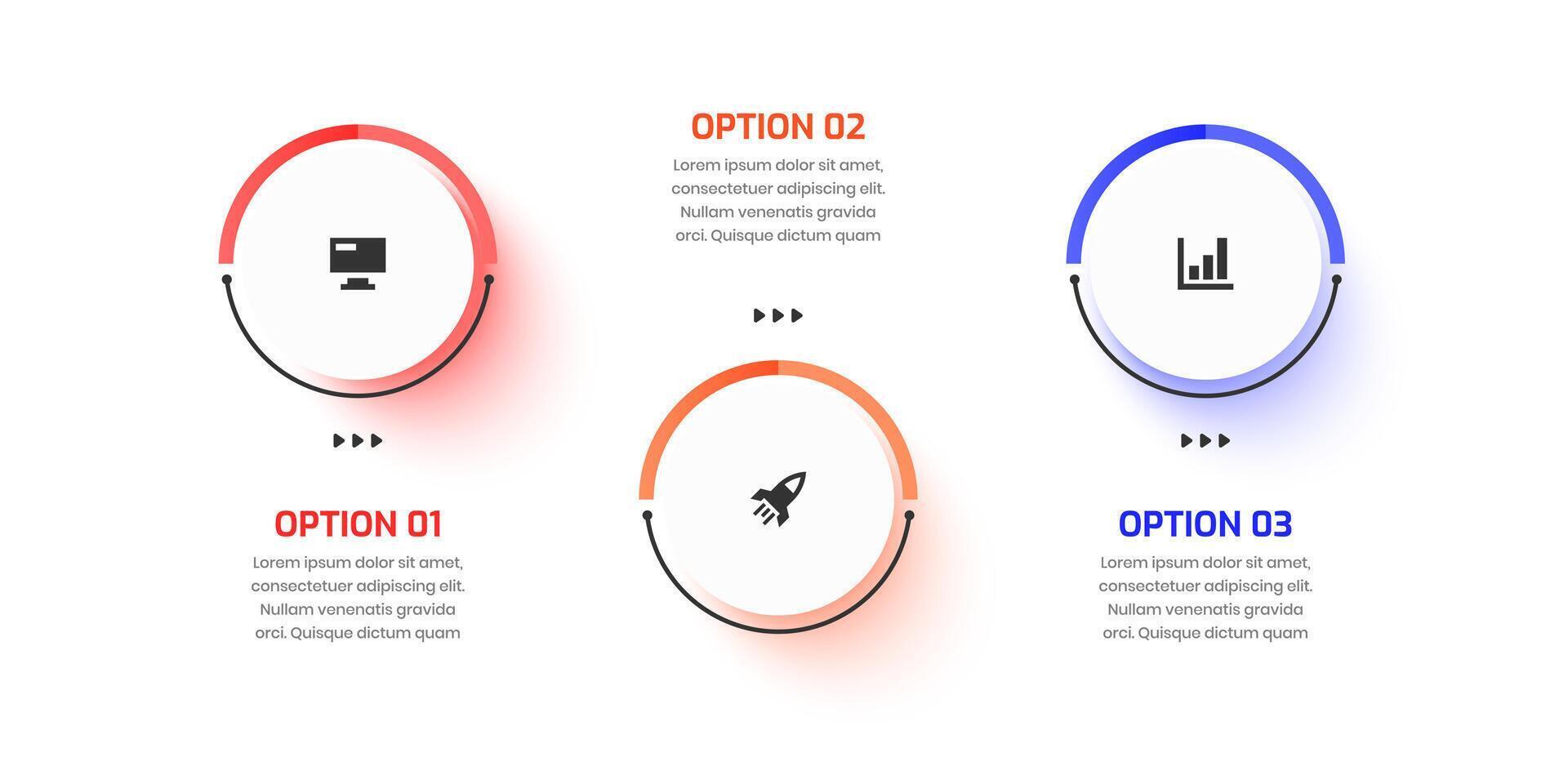 OPTION 01

Lorem ipsum dolor sit amet, consectetuer adipiscing elit. Nullam venenatis gravida orci. Quisque dictum quam

OPTION 02

Lorem ipsum dolor sit amet, consectetuer adipiscing elit. Nullam venenatis gravida orci. Quisque dictum quam

OPTION 03

Lorem ipsum dolor sit amet, consectetuer adipiscing elit. Nullam venenatis gravida orci. Quisque dictum quam